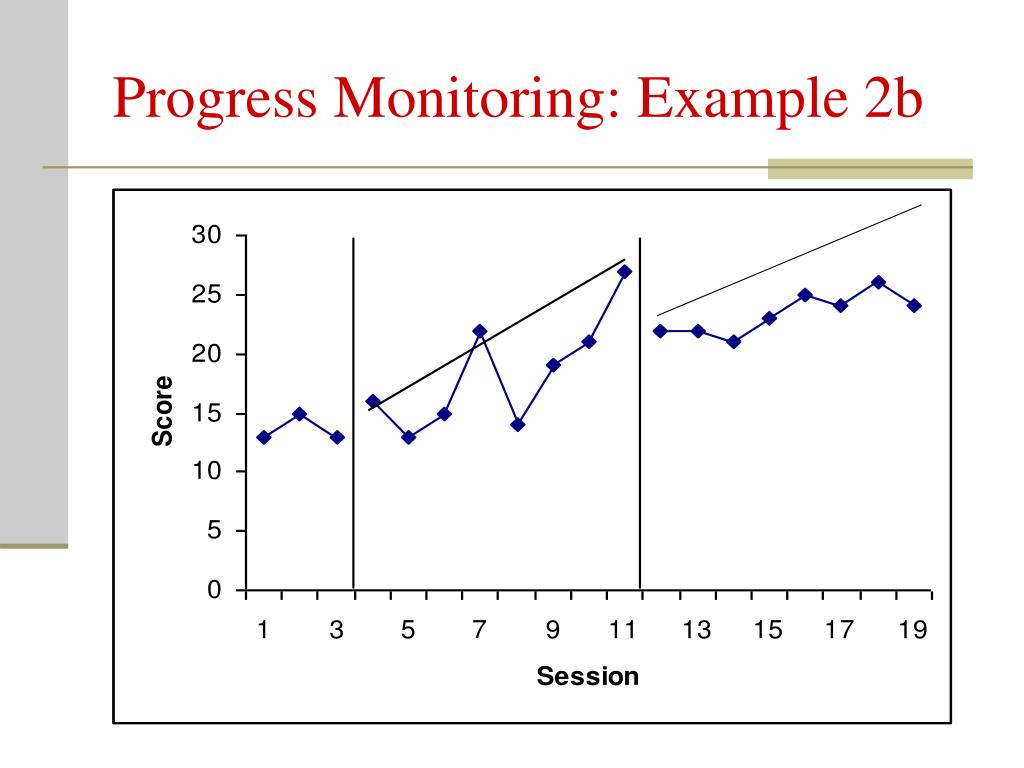 Progress Monitoring: Example 2b

30
25
20
15
10
5
0

Score

1 3 5 7 9 11 13 15 17 19

Session